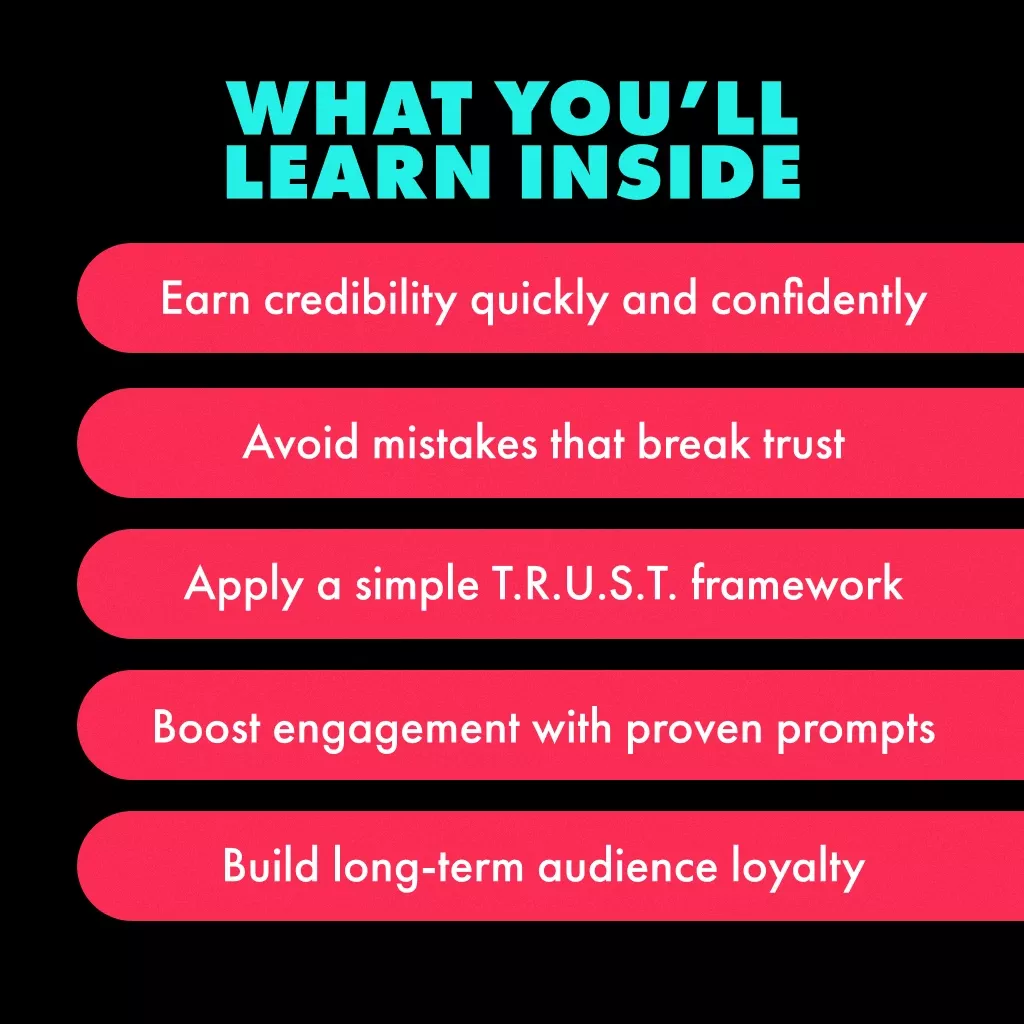 WHAT YOU'LL LEARN INSIDE

Earn credibility quickly and confidently

Avoid mistakes that break trust

Apply a simple T.R.U.S.T. framework

Boost engagement with proven prompts

Build long-term audience loyalty